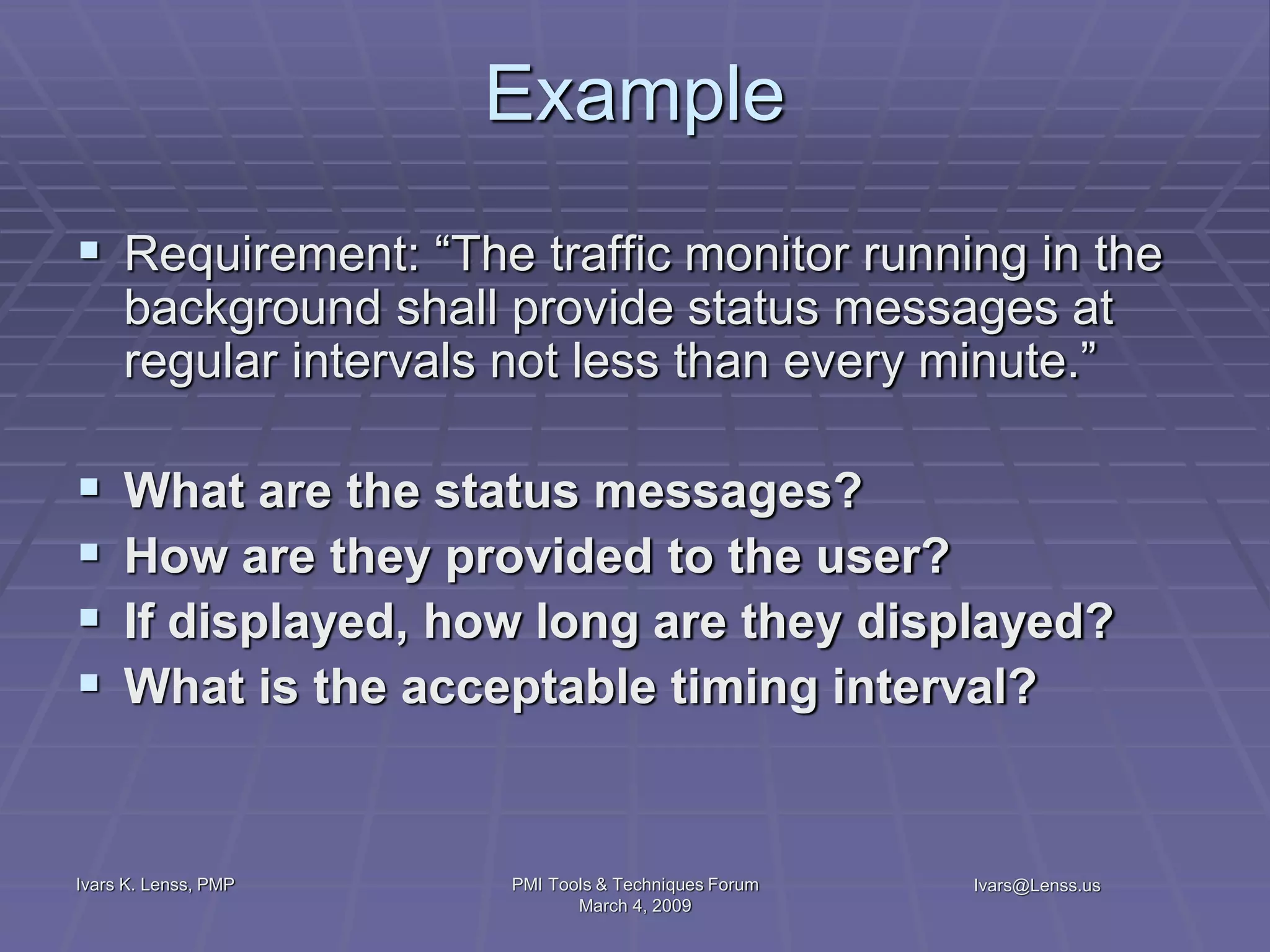 Example

▪ Requirement: “The traffic monitor running in the background shall provide status messages at regular intervals not less than every minute.”

▪ What are the status messages?
▪ How are they provided to the user?
▪ If displayed, how long are they displayed?
▪ What is the acceptable timing interval?

Ivars K. Lenss, PMP

PMI Tools & Techniques Forum
March 4, 2009

Ivars@Lenss.us